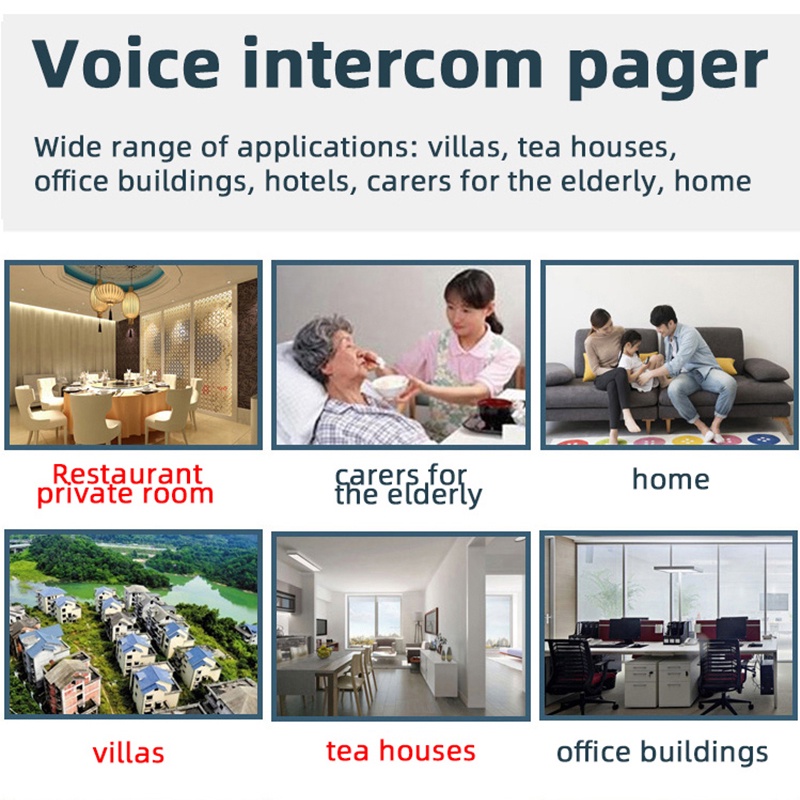 Voice intercom pager

Wide range of applications: villas, tea houses, office buildings, hotels, carers for the elderly, home

Restaurant private room

carers for the elderly

home

villas

tea houses

office buildings